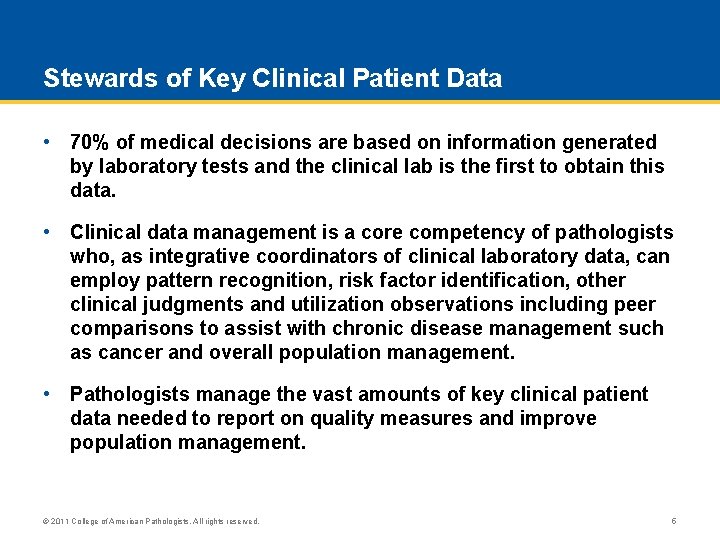 Stewards of Key Clinical Patient Data

• 70% of medical decisions are based on information generated by laboratory tests and the clinical lab is the first to obtain this data.

• Clinical data management is a core competency of pathologists who, as integrative coordinators of clinical laboratory data, can employ pattern recognition, risk factor identification, other clinical judgments and utilization observations including peer comparisons to assist with chronic disease management such as cancer and overall population management.

• Pathologists manage the vast amounts of key clinical patient data needed to report on quality measures and improve population management.

© 2011 College of American Pathologists. All rights reserved.

6